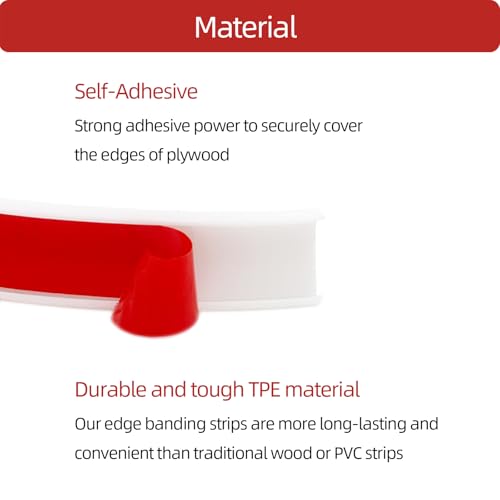 Material

Self-Adhesive

Strong adhesive power to securely cover the edges of plywood

Durable and tough TPE material

Our edge banding strips are more long-lasting and convenient than traditional wood or PVC strips